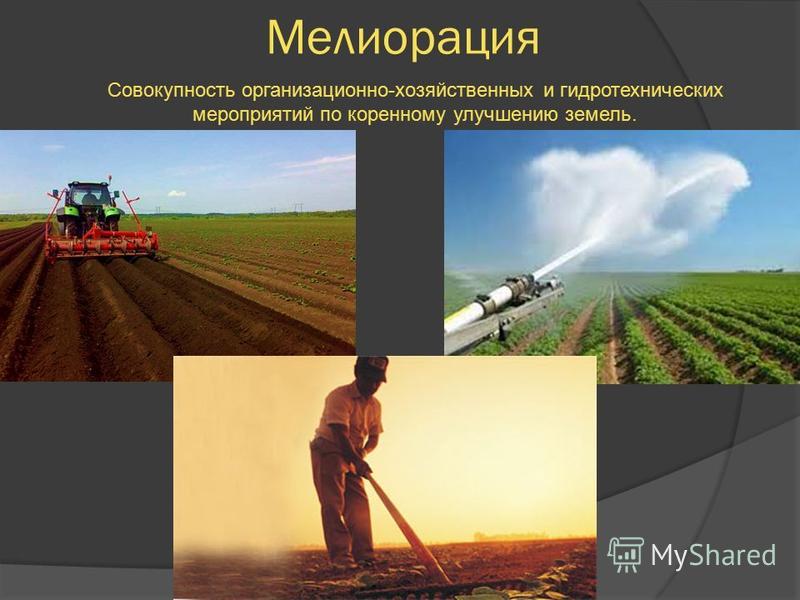 Мелиорация

Совокупность организационно-хозяйственных и гидротехнических мероприятий по коренному улучшению земель.

MyShared